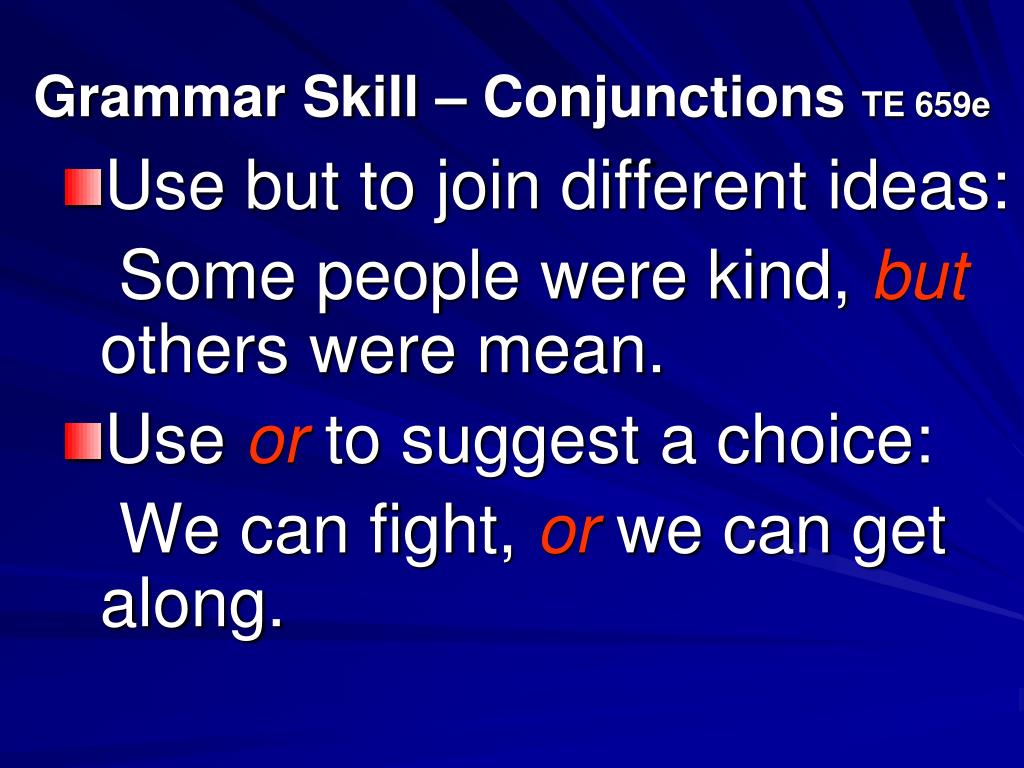 Grammar Skill – Conjunctions TE 659e

Use but to join different ideas:
Some people were kind, but others were mean.

Use or to suggest a choice:
We can fight, or we can get along.